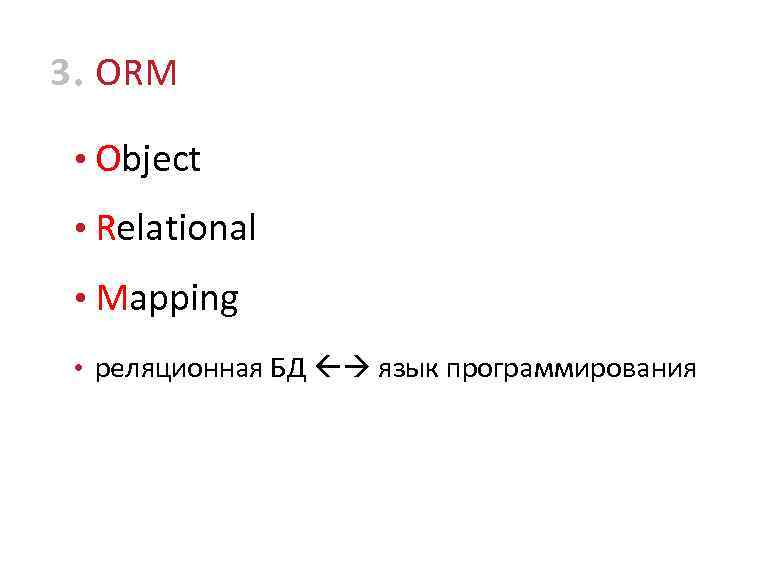 3. ORM

• Object

• Relational

• Mapping

• реляционная БД ←→ язык программирования